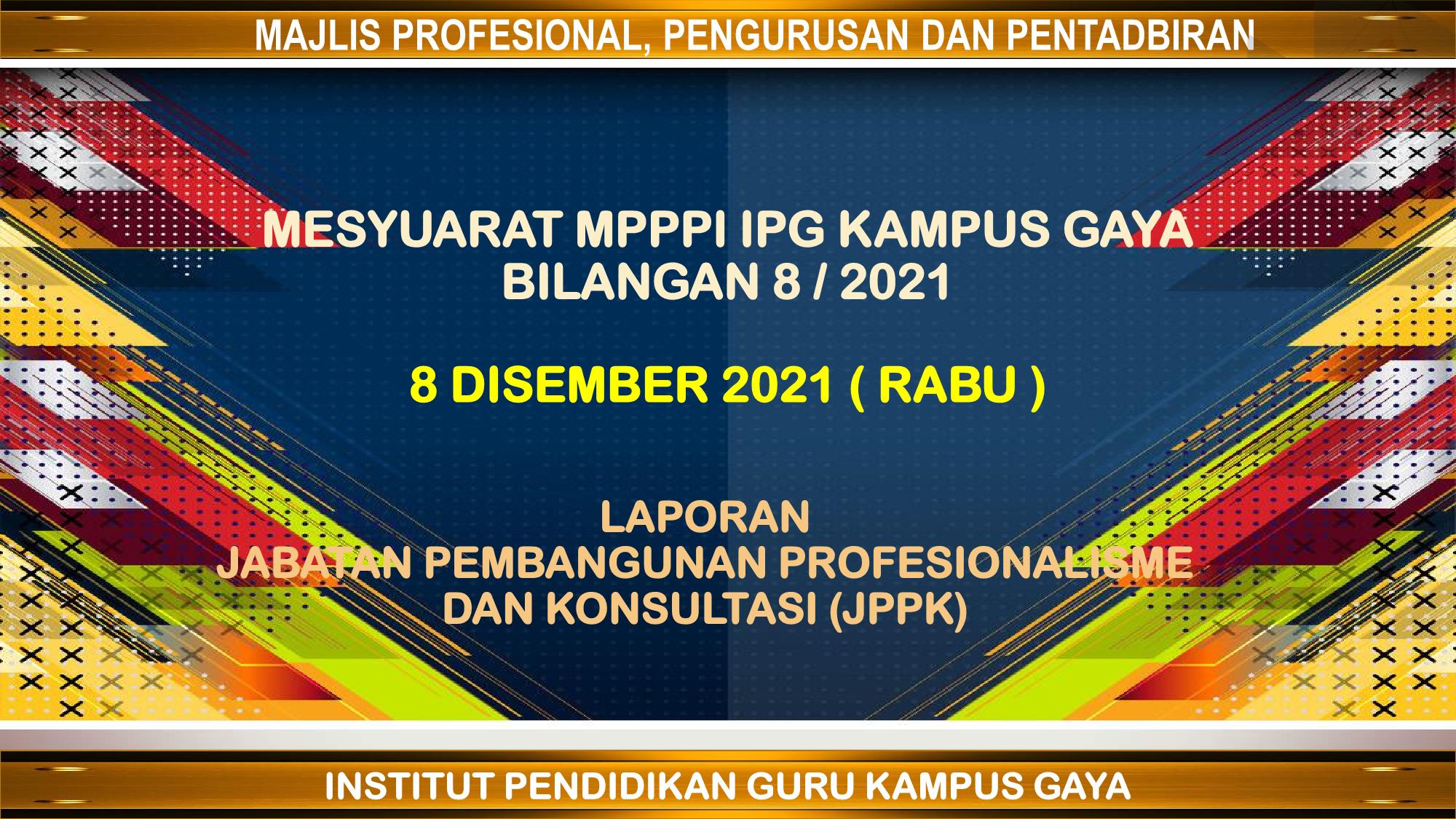 MAJLIS PROFESIONAL, PENGURUSAN DAN PENTADBIRAN

MESYUARAT MPPPI IPG KAMPUS GAYA
BILANGAN 8 / 2021

8 DISEMBER 2021 ( RABU )

LAPORAN
JABATAN PEMBANGUNAN PROFESIONALISME
DAN KONSULTASI (JPPK)

INSTITUT PENDIDIKAN GURU KAMPUS GAYA